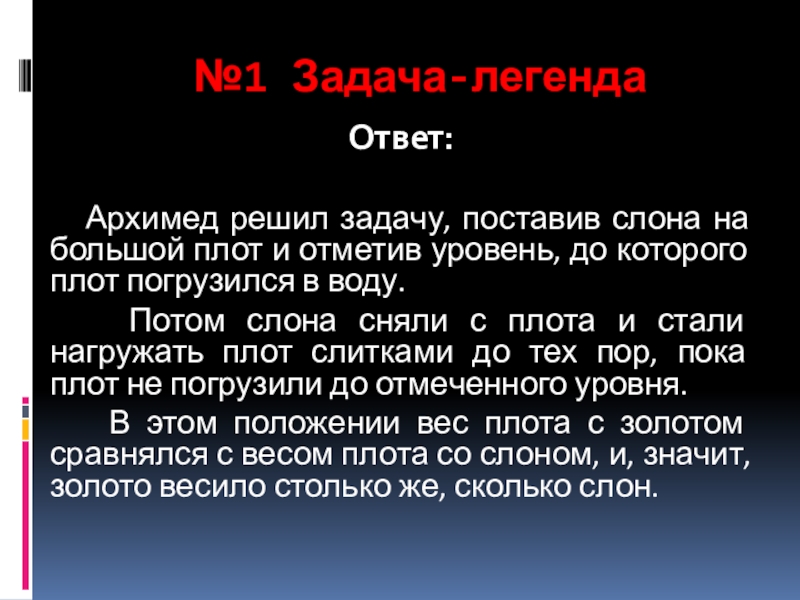 №1 Задача-легенда

Ответ:

Архимед решил задачу, поставив слона на большой плот и отметив уровень, до которого плот погрузился в воду.

Потом слона сняли с плота и стали нагружать плот слитками до тех пор, пока плот не погрузили до отмеченного уровня.

В этом положении вес плота с золотом сравнялся с весом плота со слоном, и, значит, золото весило столько же, сколько слон.